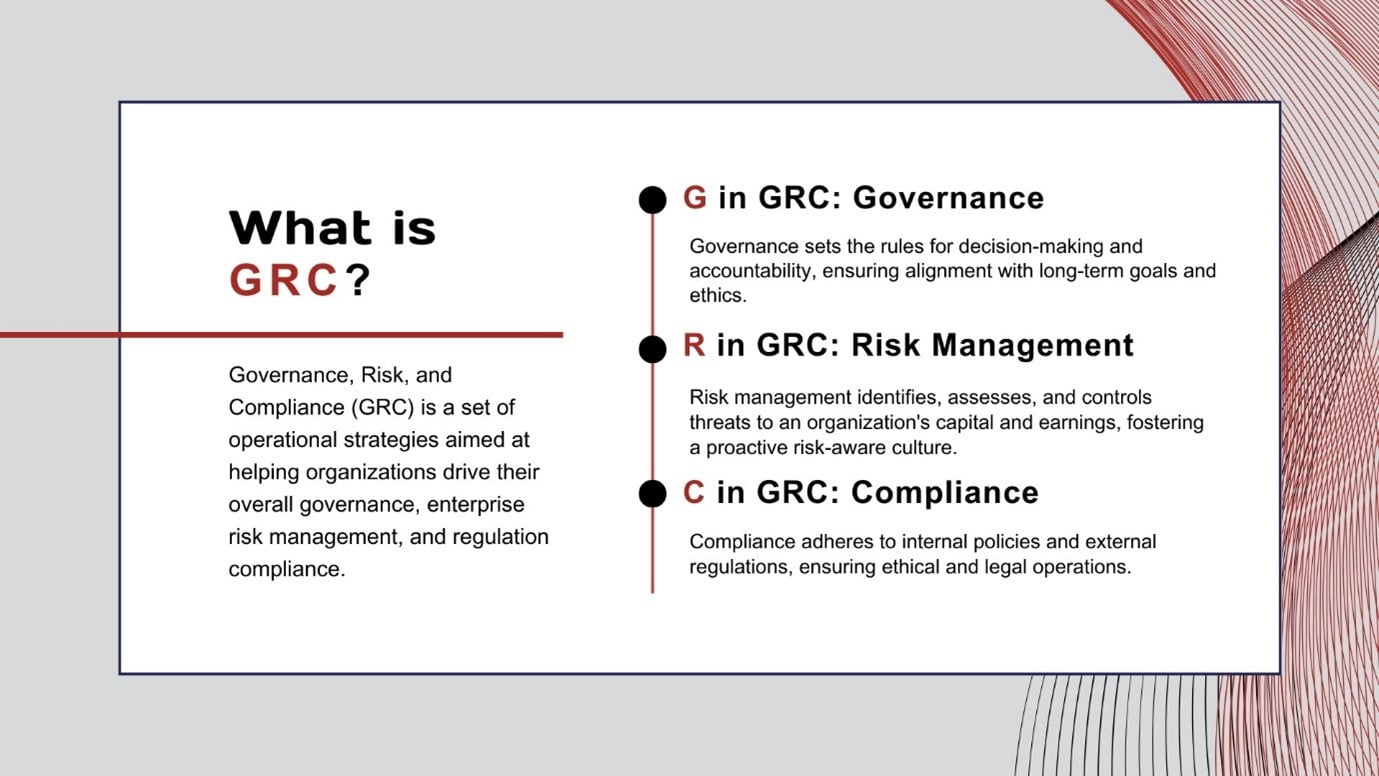 What is GRC?

Governance, Risk, and Compliance (GRC) is a set of operational strategies aimed at helping organizations drive their overall governance, enterprise risk management, and regulation compliance.

G in GRC: Governance

Governance sets the rules for decision-making and accountability, ensuring alignment with long-term goals and ethics.

R in GRC: Risk Management

Risk management identifies, assesses, and controls threats to an organization's capital and earnings, fostering a proactive risk-aware culture.

C in GRC: Compliance

Compliance adheres to internal policies and external regulations, ensuring ethical and legal operations.